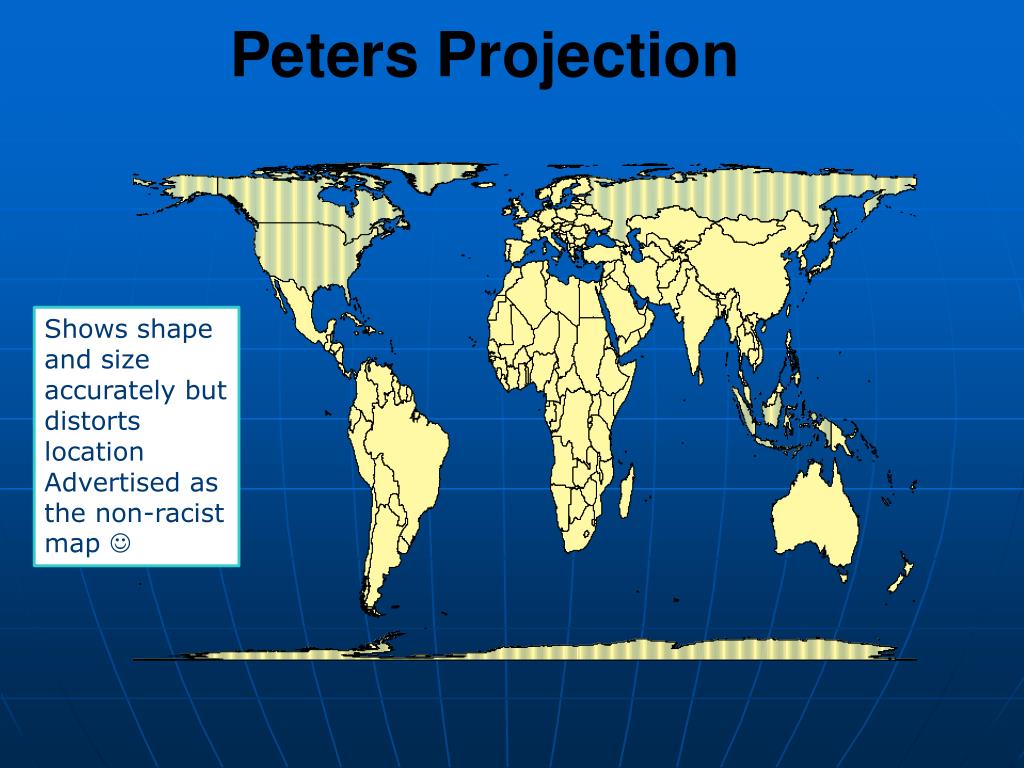 Peters Projection

Shows shape and size accurately but distorts location
Advertised as the non-racist map ☺